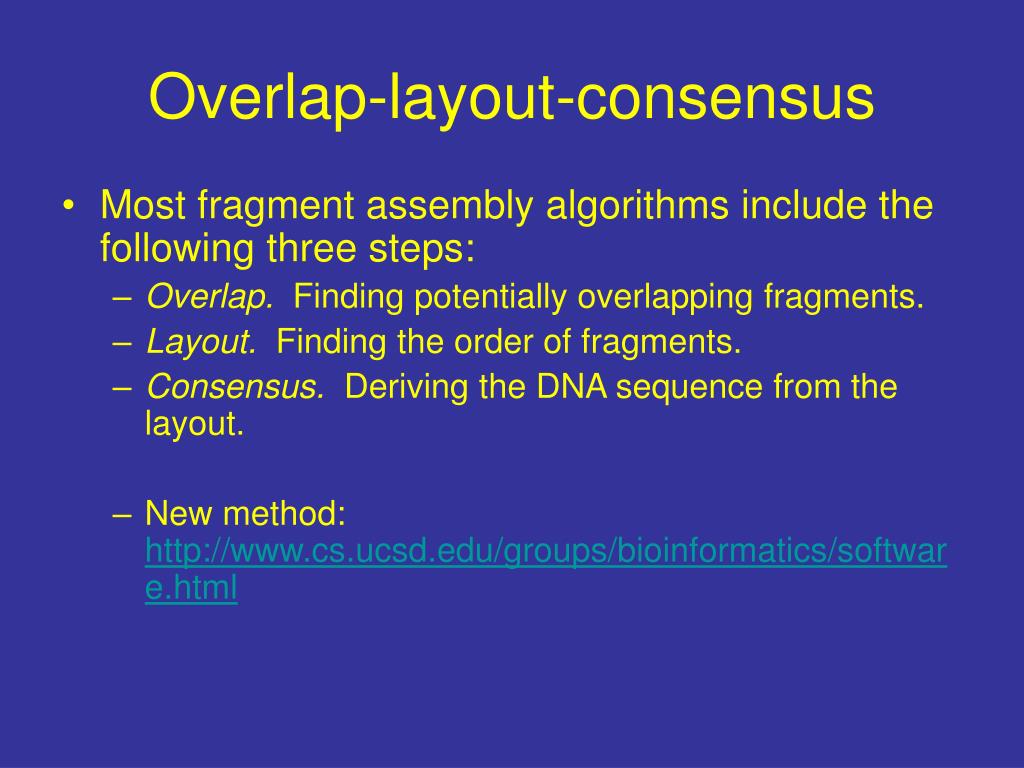 Overlap-layout-consensus

• Most fragment assembly algorithms include the following three steps:
– Overlap. Finding potentially overlapping fragments.
– Layout. Finding the order of fragments.
– Consensus. Deriving the DNA sequence from the layout.

– New method: http://www.cs.ucsd.edu/groups/bioinformatics/software.html